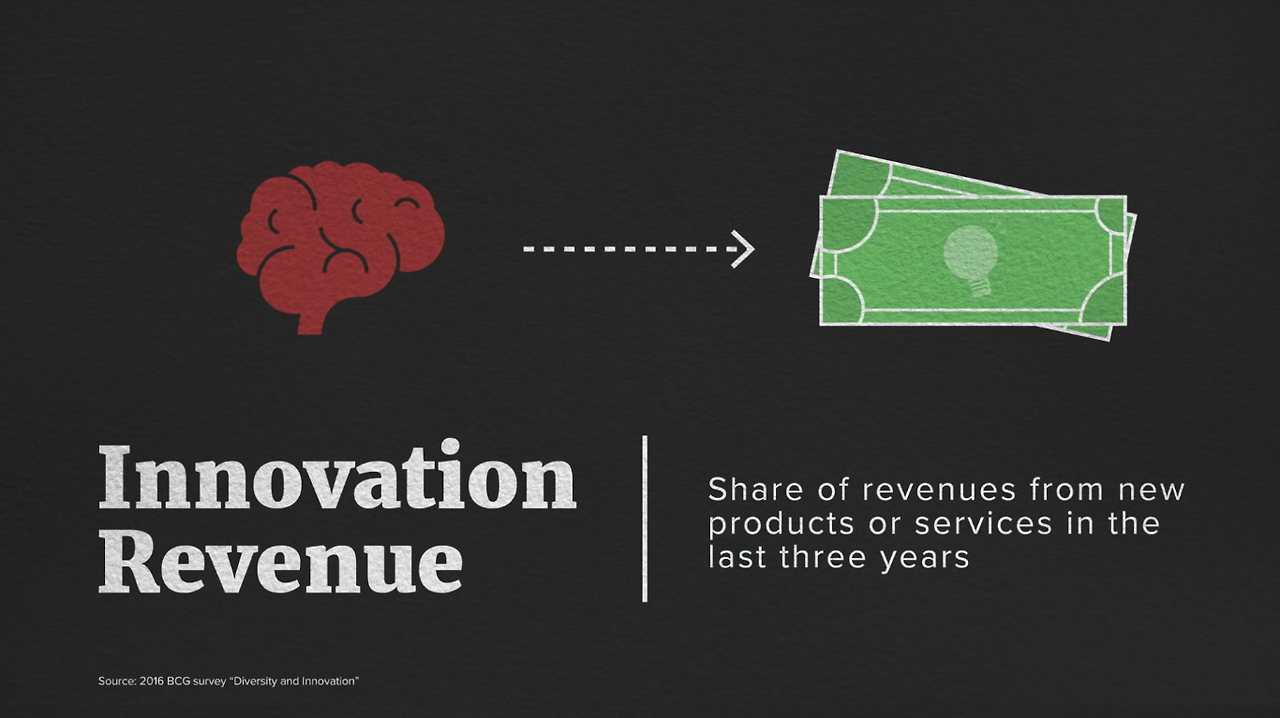 Innovation Revenue

Share of revenues from new products or services in the last three years

Source: 2016 BCG survey "Diversity and Innovation"